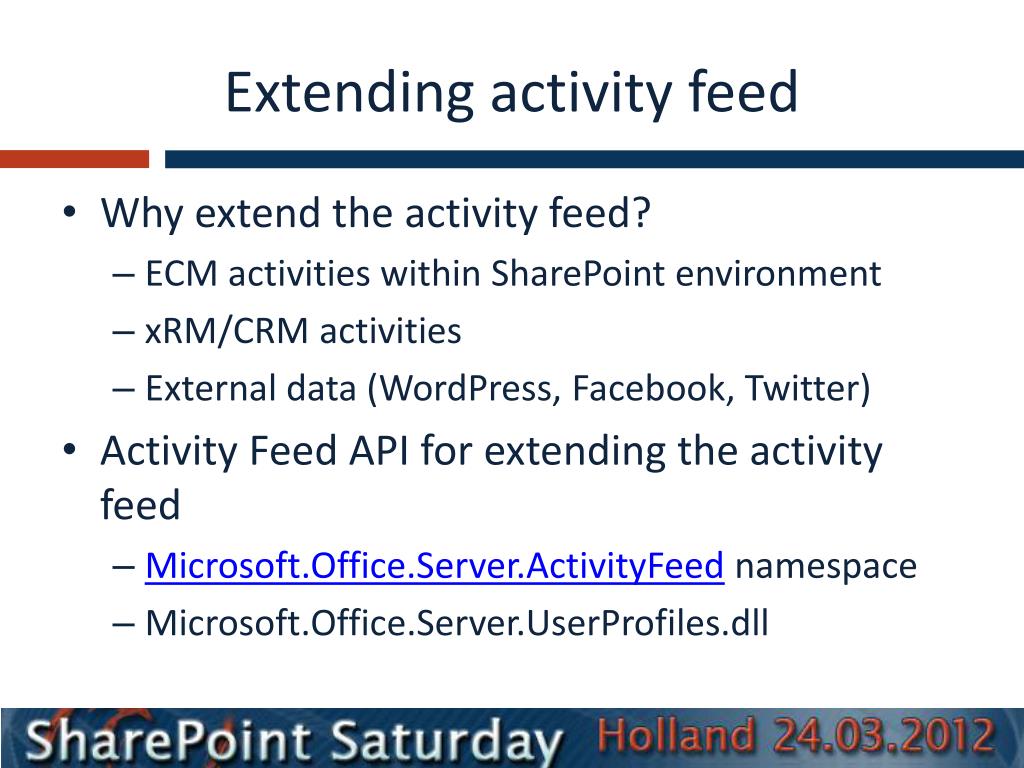 Extending activity feed

• Why extend the activity feed?
– ECM activities within SharePoint environment
– xRM/CRM activities
– External data (WordPress, Facebook, Twitter)
• Activity Feed API for extending the activity feed
– Microsoft.Office.Server.ActivityFeed namespace
– Microsoft.Office.Server.UserProfiles.dll

SharePoint Saturday Holland 24.03.2012